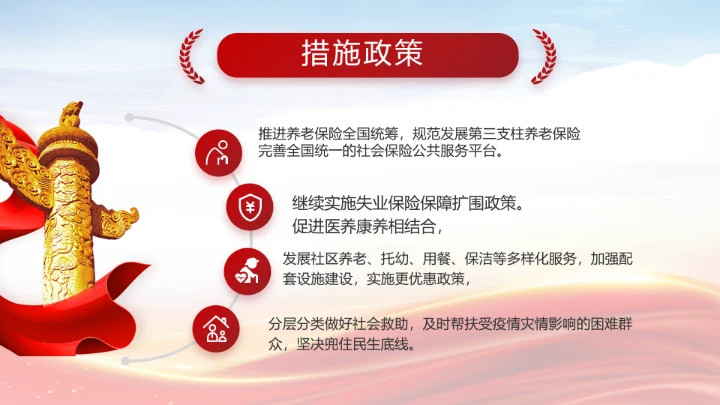 措施政策

推进养老保险全国统筹，规范发展第三支柱养老保险
完善全国统一的社会保险公共服务平台。

继续实施失业保险保障扩围政策。
促进医养康养相结合，

发展社区养老、托幼、用餐、保洁等多样化服务，加强配套设施建设，实施更优惠政策，

分层分类做好社会救助，及时帮扶受疫情灾情影响的困难群众，坚决兜住民生底线。